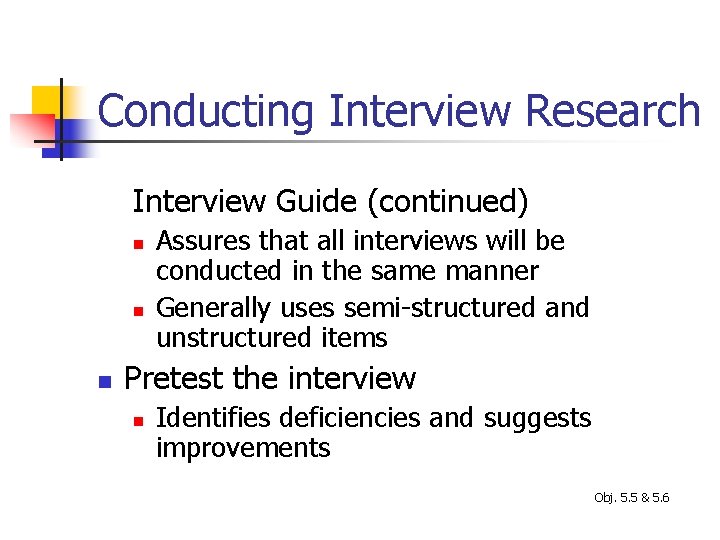 Conducting Interview Research

Interview Guide (continued)

- Assures that all interviews will be conducted in the same manner
- Generally uses semi-structured and unstructured items

- Pretest the interview
  - Identifies deficiencies and suggests improvements

Obj. 5.5 & 5.6